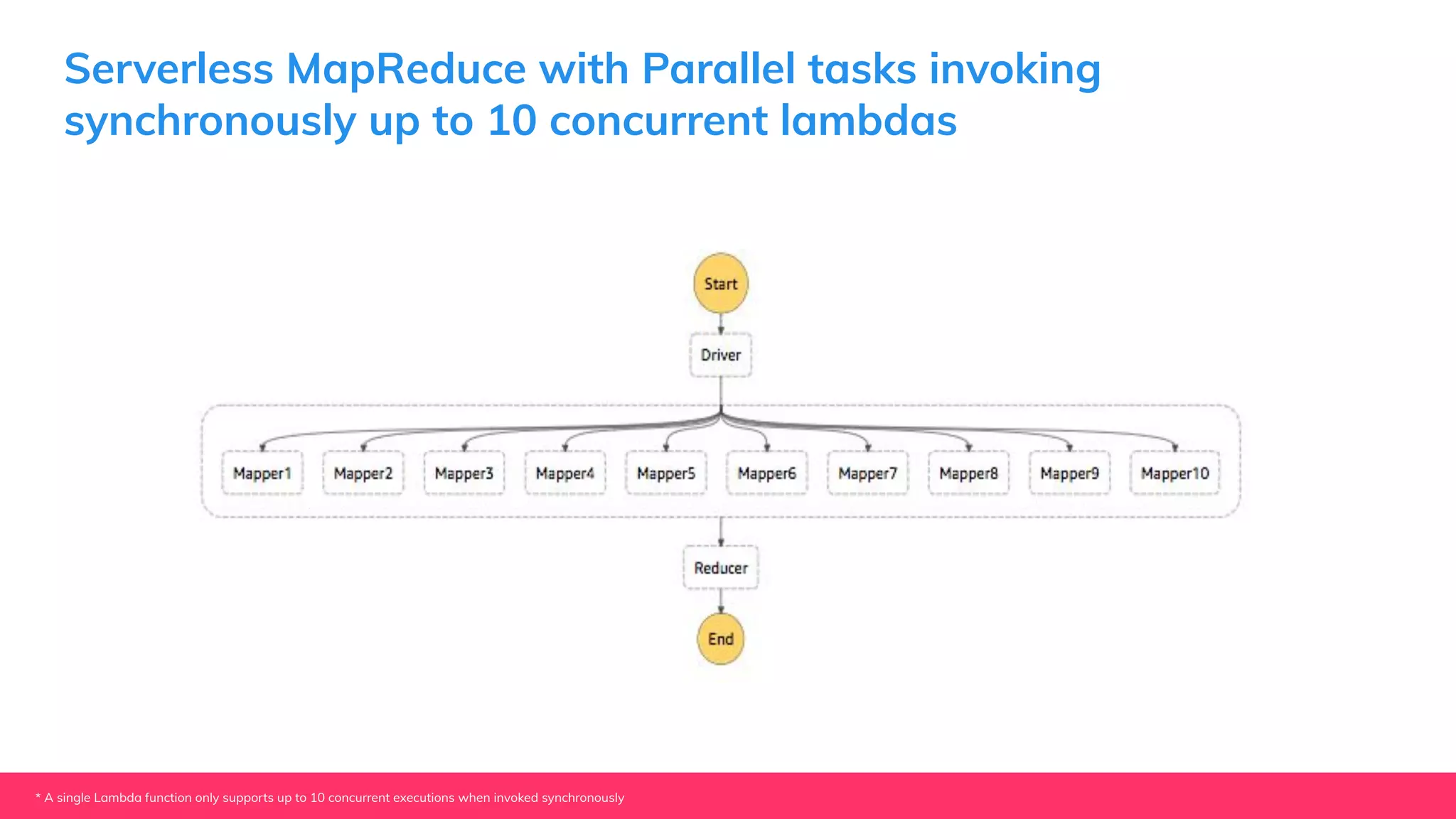 Serverless MapReduce with Parallel tasks invoking synchronously up to 10 concurrent lambdas

Start

Driver

Mapper1 Mapper2 Mapper3 Mapper4 Mapper5 Mapper6 Mapper7 Mapper8 Mapper9 Mapper10

Reducer

End

* A single Lambda function only supports up to 10 concurrent executions when invoked synchronously